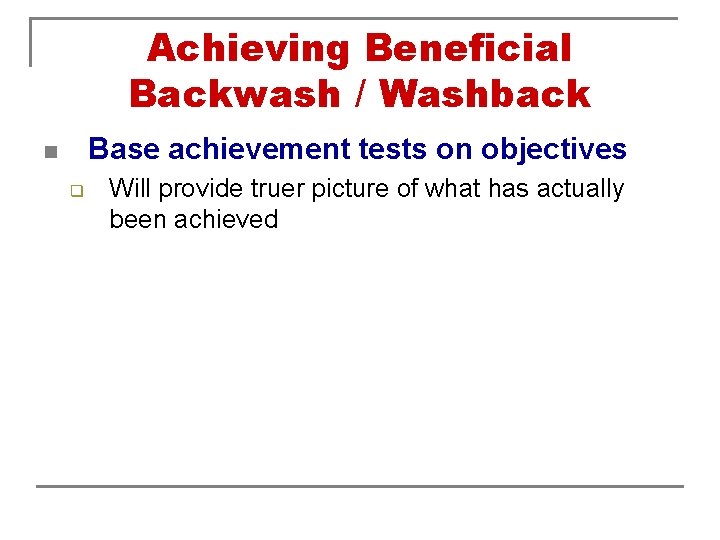 Achieving Beneficial Backwash / Washback

Base achievement tests on objectives

Will provide truer picture of what has actually been achieved